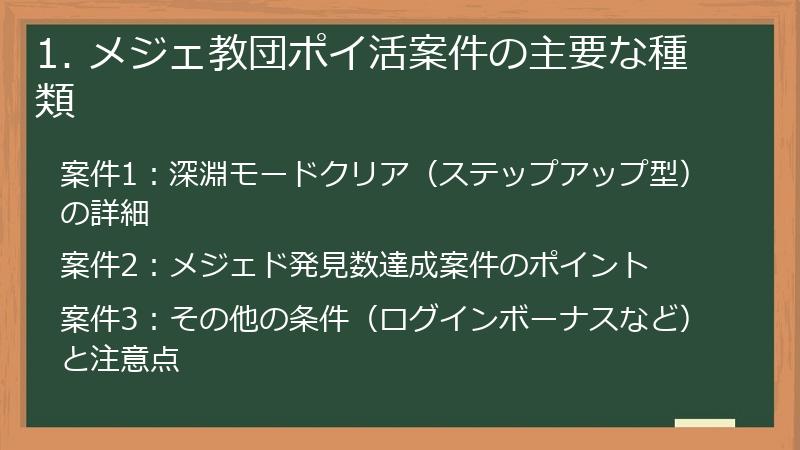 1. メジェ教団ポイ活案件の主要な種類

案件1：深淵モードクリア（ステップアップ型）の詳細

案件2：メジェド発見数達成案件のポイント

案件3：その他の条件（ログインボーナスなど）と注意点